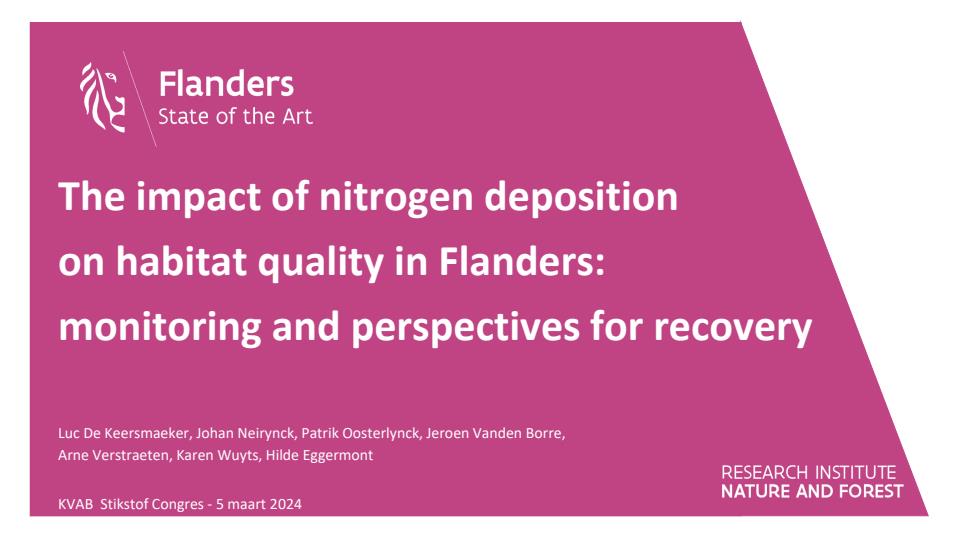 Flanders
State of the Art

The impact of nitrogen deposition on habitat quality in Flanders: monitoring and perspectives for recovery

Luc De Keersmaeker, Johan Neirynck, Patrik Oosterlynck, Jeroen Vanden Borre, Arne Verstraeten, Karen Wuyts, Hilde Eggermont

KVAB Stikstof Congres - 5 maart 2024

RESEARCH INSTITUTE
NATURE AND FOREST